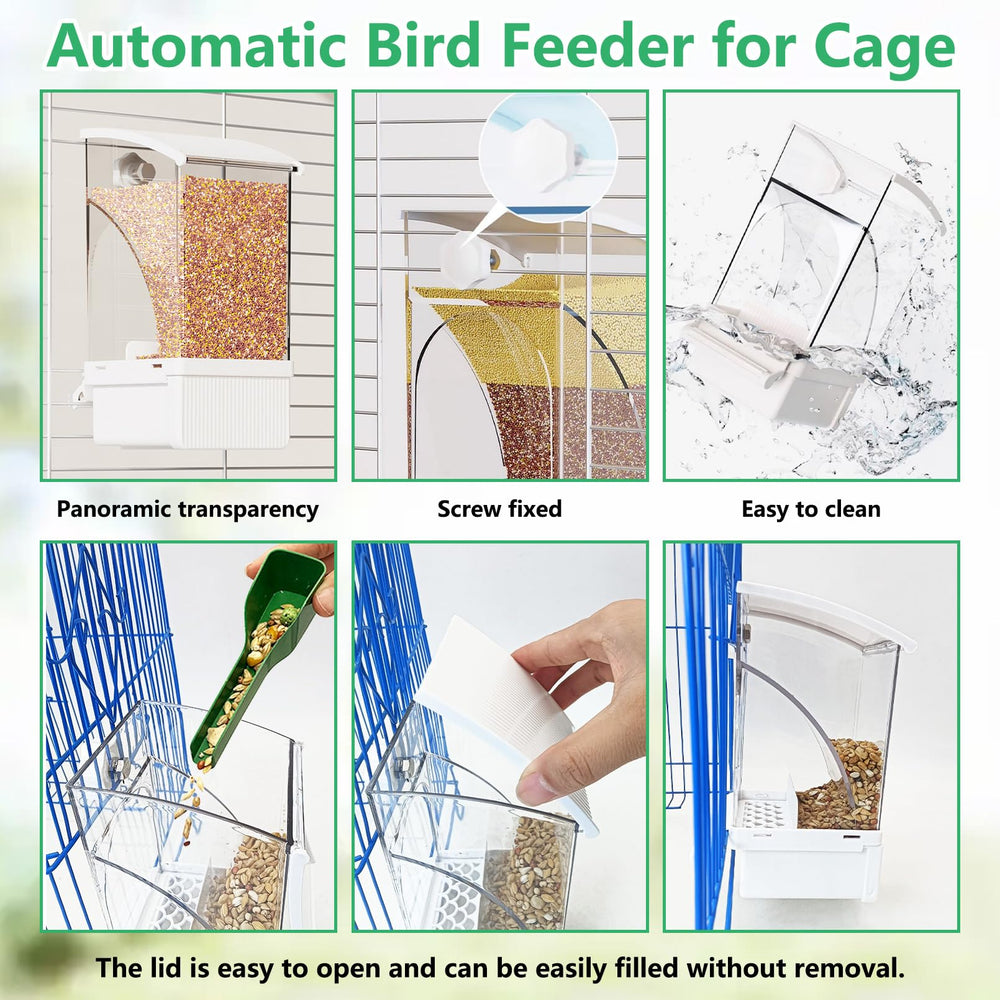 Automatic Bird Feeder for Cage

Panoramic transparency

Screw fixed

Easy to clean

The lid is easy to open and can be easily filled without removal.